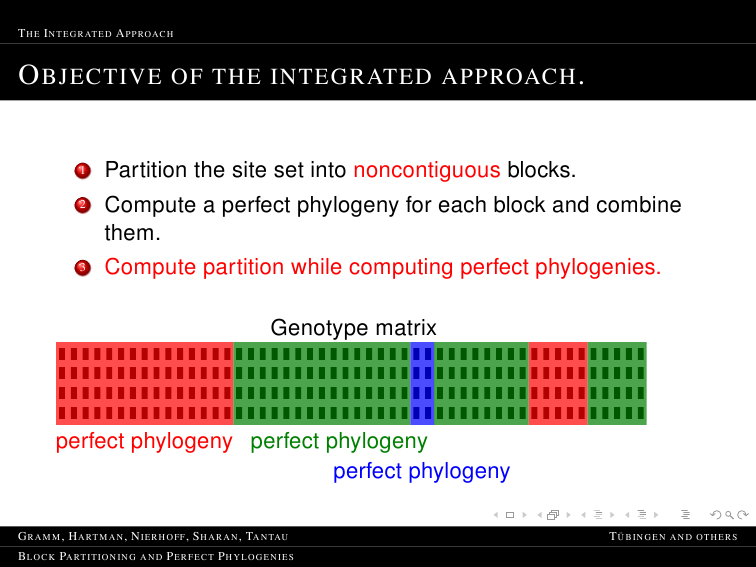 THE INTEGRATED APPROACH

OBJECTIVE OF THE INTEGRATED APPROACH.

1 Partition the site set into noncontiguous blocks.

2 Compute a perfect phylogeny for each block and combine them.

3 Compute partition while computing perfect phylogenies.

Genotype matrix

perfect phylogeny perfect phylogeny

perfect phylogeny

GRAMM, HARTMAN, NIERHOFF, SHARAN, TANTAU TÜBINGEN AND OTHERS

BLOCK PARTITIONING AND PERFECT PHYLOGENIES